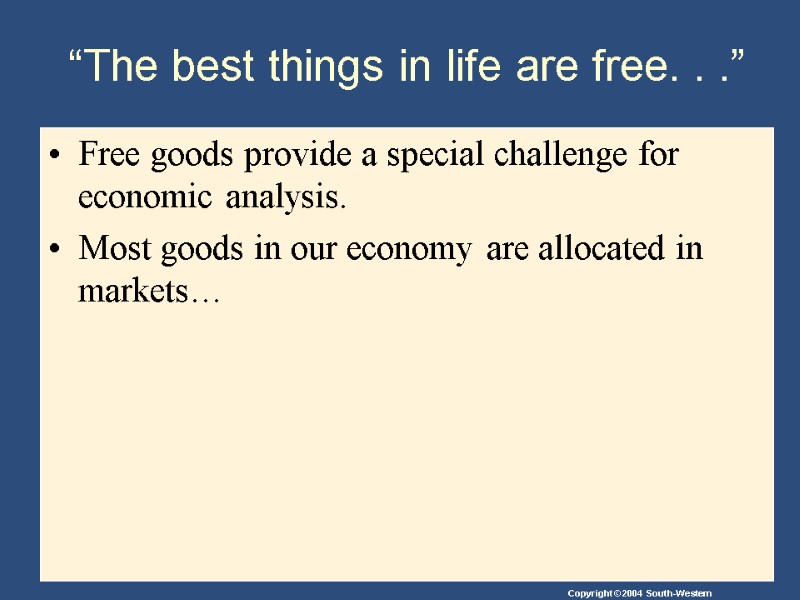 “The best things in life are free. . .”

• Free goods provide a special challenge for economic analysis.

• Most goods in our economy are allocated in markets…

Copyright©2004 South-Western